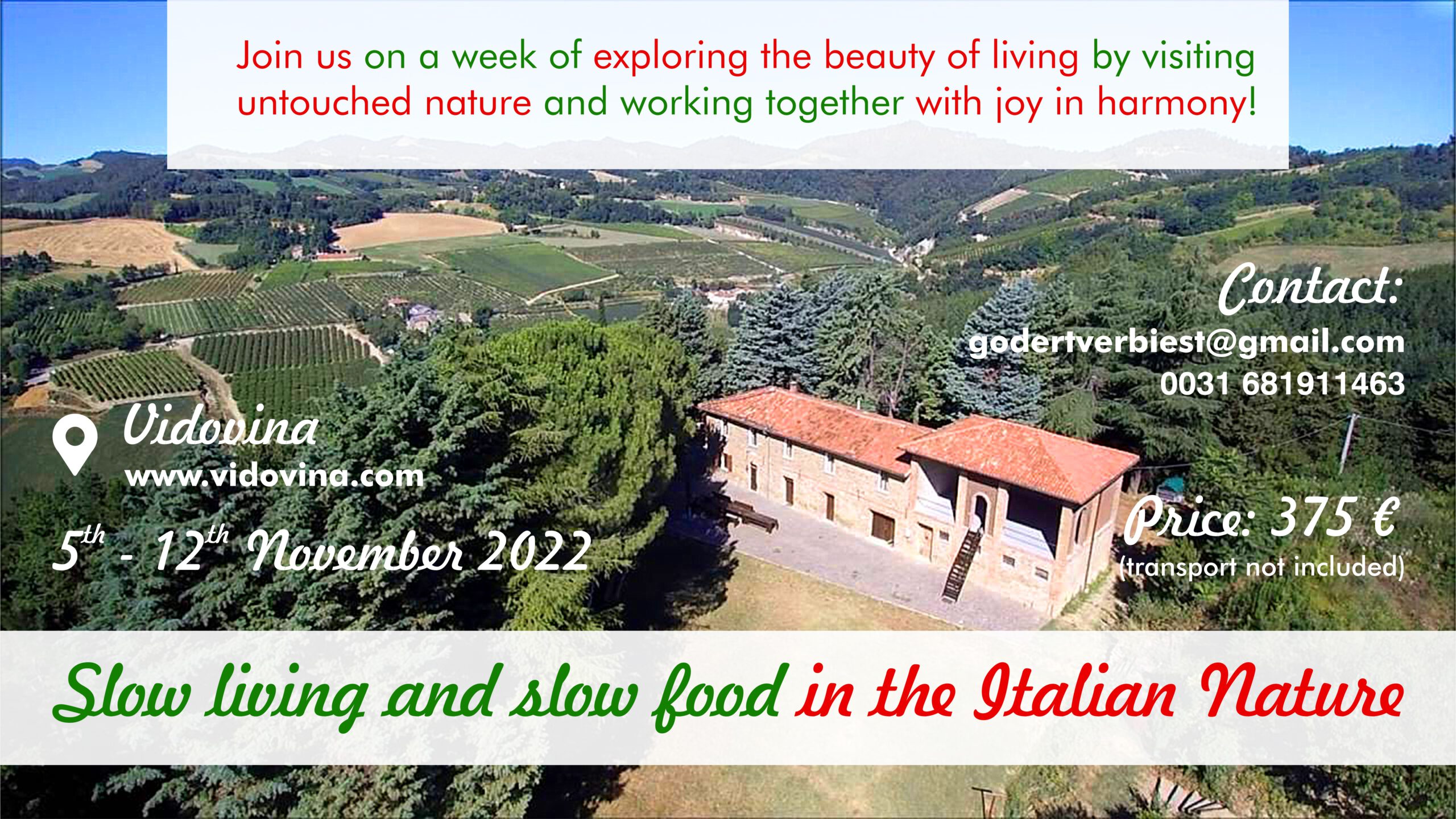 Join us on a week of exploring the beauty of living by visiting untouched nature and working together with joy in harmony!

Contact:
godertverbiest@gmail.com
0031 681911463

Vidovina
www.vidovina.com

$5^{th}$ - $12^{th}$ November 2022

Price: 375 €
(transport not included)

Slow living and slow food in the Italian Nature